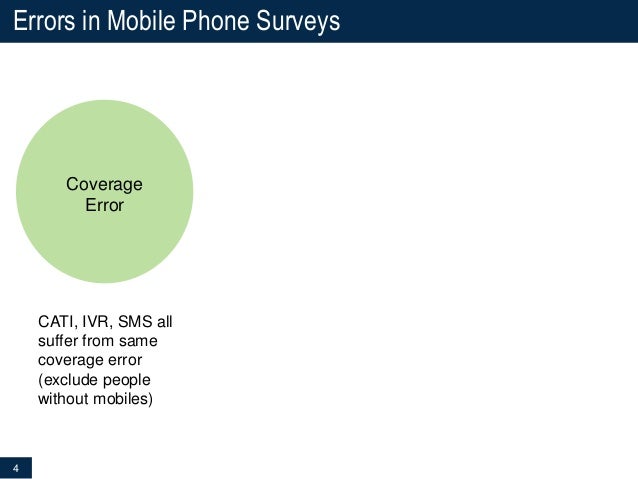 Errors in Mobile Phone Surveys

Coverage Error

CATI, IVR, SMS all suffer from same coverage error (exclude people without mobiles)

4